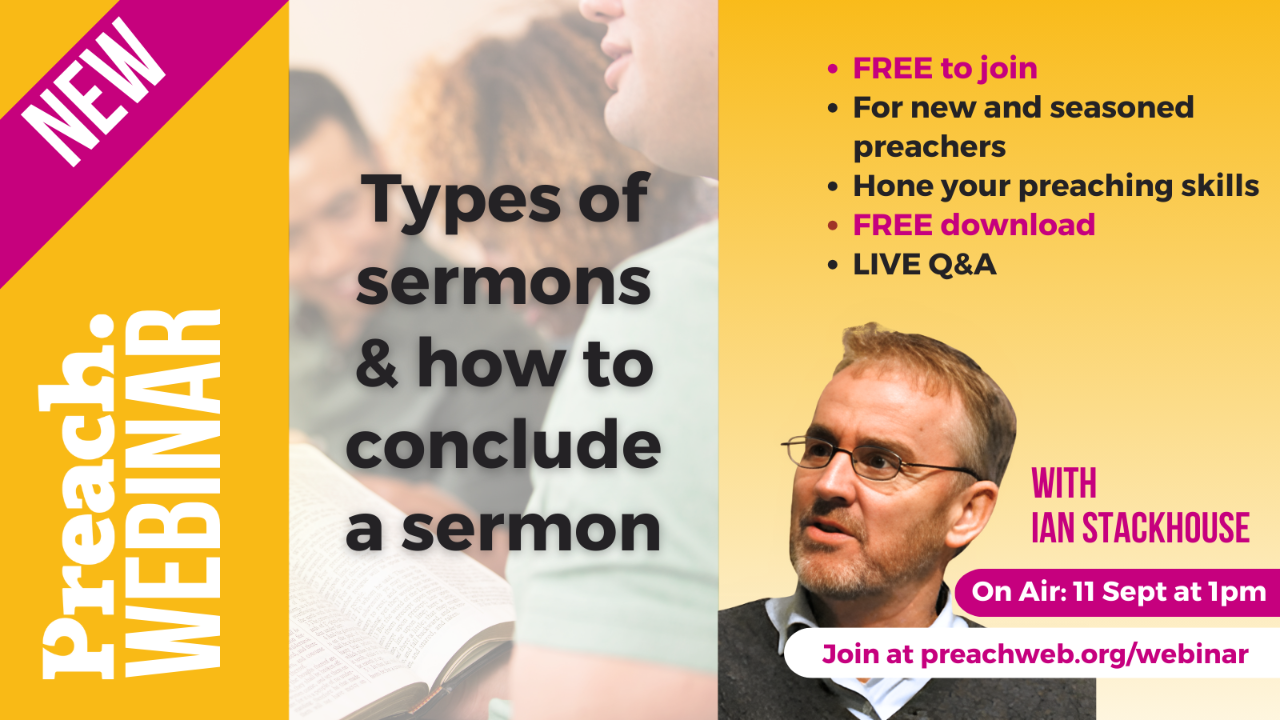 NEW

Preach. WEBINAR

Types of sermons & how to conclude a sermon

• FREE to join
• For new and seasoned preachers
• Hone your preaching skills
• FREE download
• LIVE Q&A

WITH IAN STACKHOUSE

On Air: 11 Sept at 1pm

Join at preachweb.org/webinar